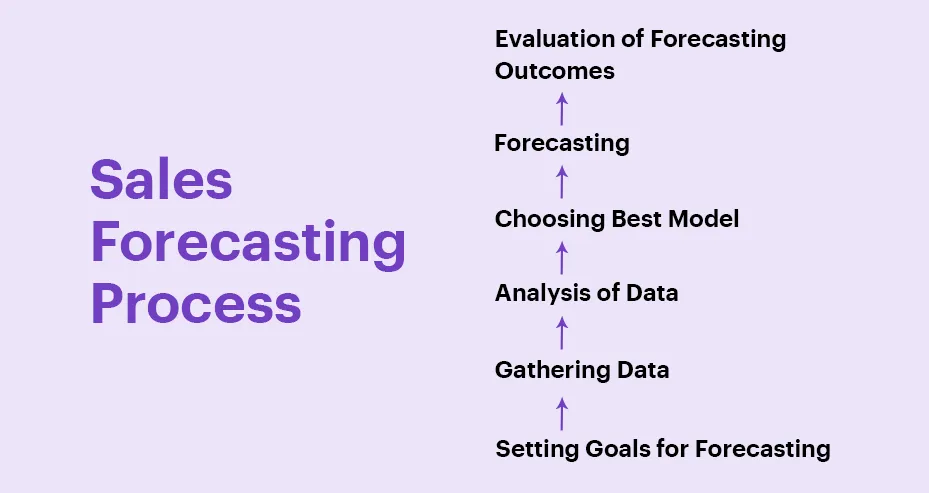 Sales Forecasting Process

Evaluation of Forecasting Outcomes

Forecasting

Choosing Best Model

Analysis of Data

Gathering Data

Setting Goals for Forecasting